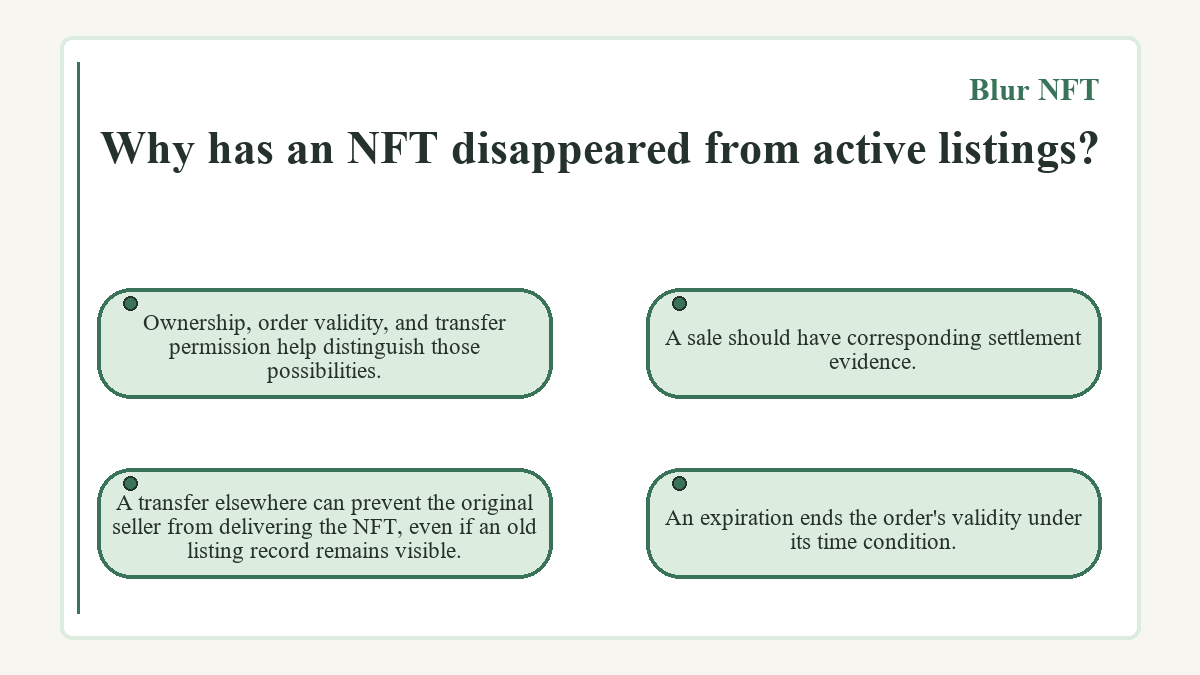 Blur NFT

Why has an NFT disappeared from active listings?

Ownership, order validity, and transfer permission help distinguish those possibilities.

A sale should have corresponding settlement evidence.

A transfer elsewhere can prevent the original seller from delivering the NFT, even if an old listing record remains visible.

An expiration ends the order's validity under its time condition.